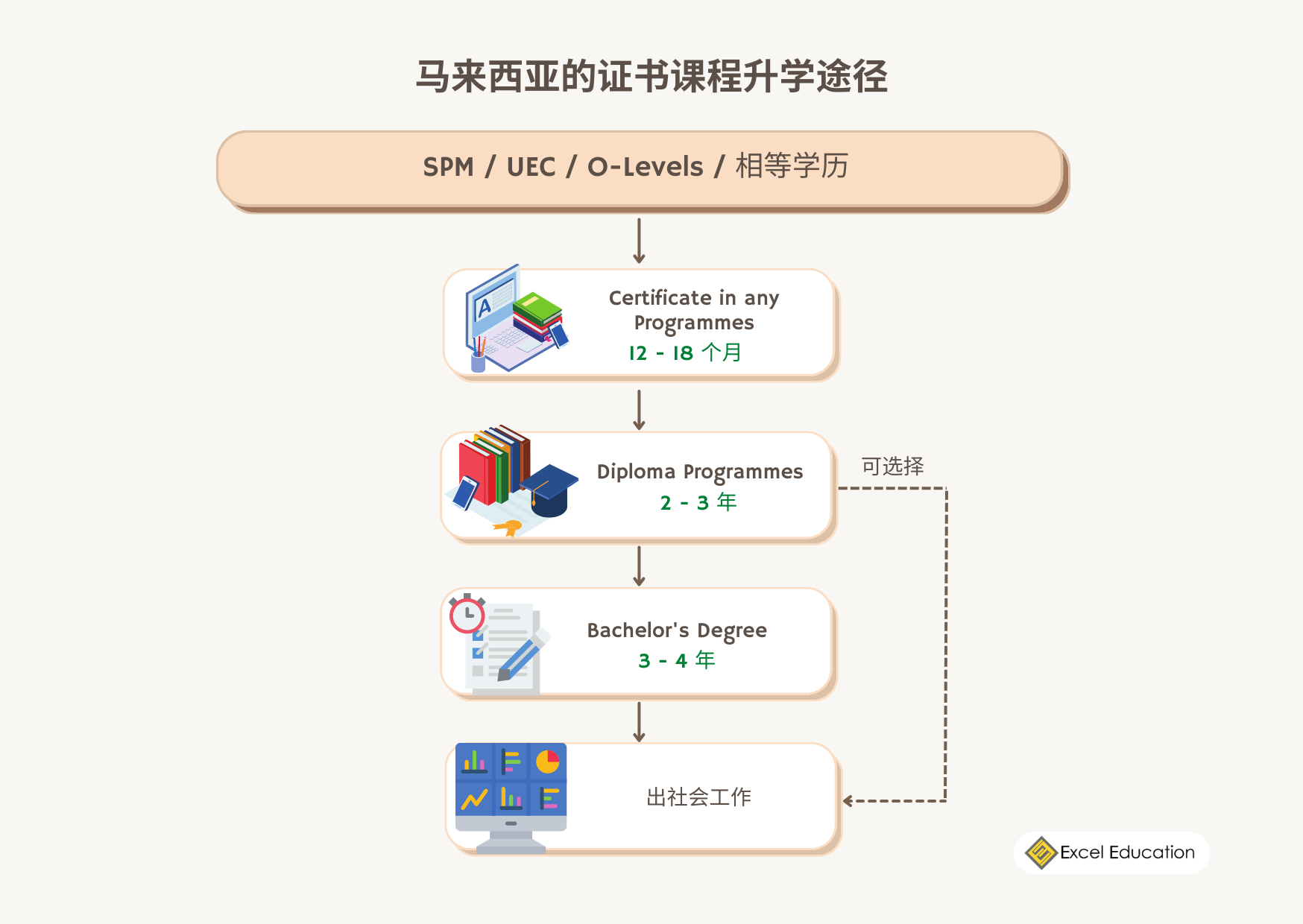 马来西亚的证书课程升学途径

SPM / UEC / O-Levels / 相等学历

Certificate in any Programmes
12 - 18 个月

Diploma Programmes
2 - 3 年

可选择

Bachelor's Degree
3 - 4 年

出社会工作

Excel Education